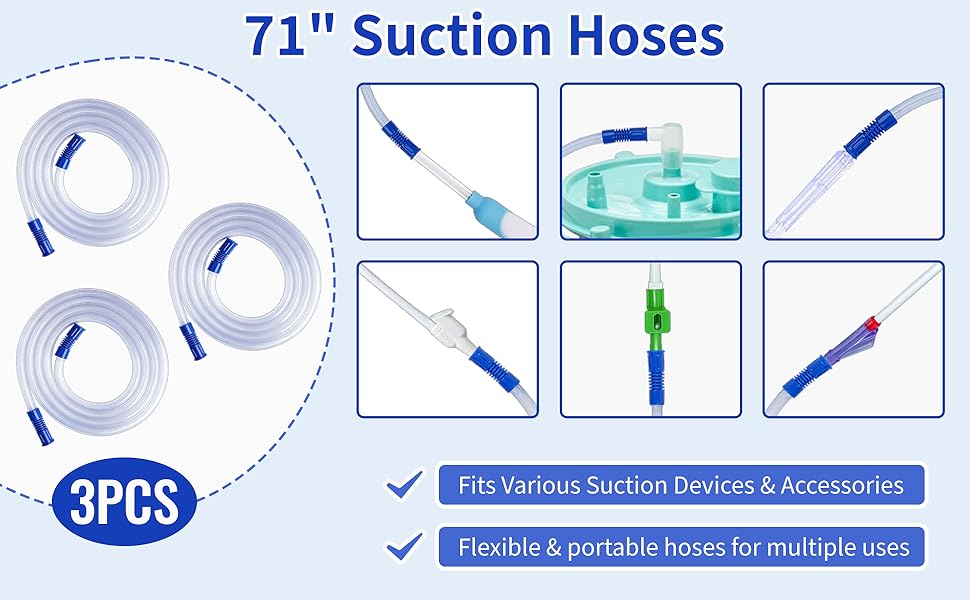 71" Suction Hoses

3PCS

Fits Various Suction Devices & Accessories

Flexible & portable hoses for multiple uses